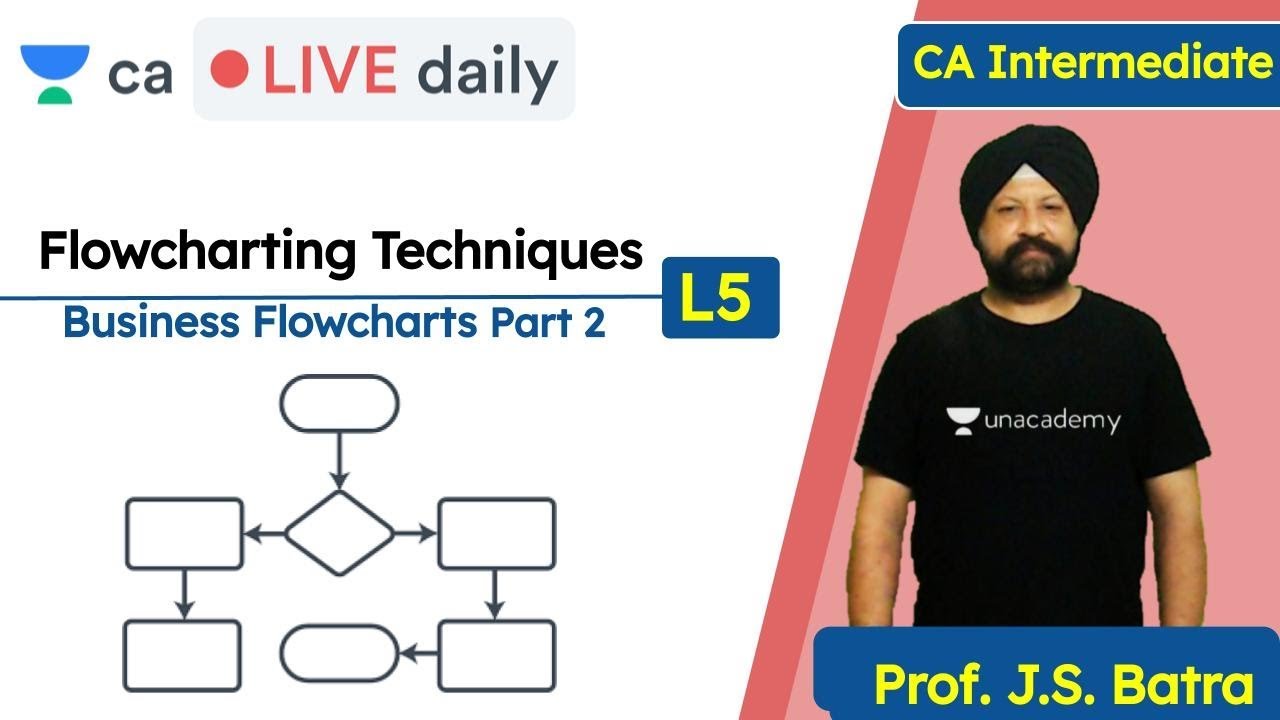 ca LIVE daily

CA Intermediate

Flowcharting Techniques

L5

Business Flowcharts Part 2

unacademy

Prof. J.S. Batra